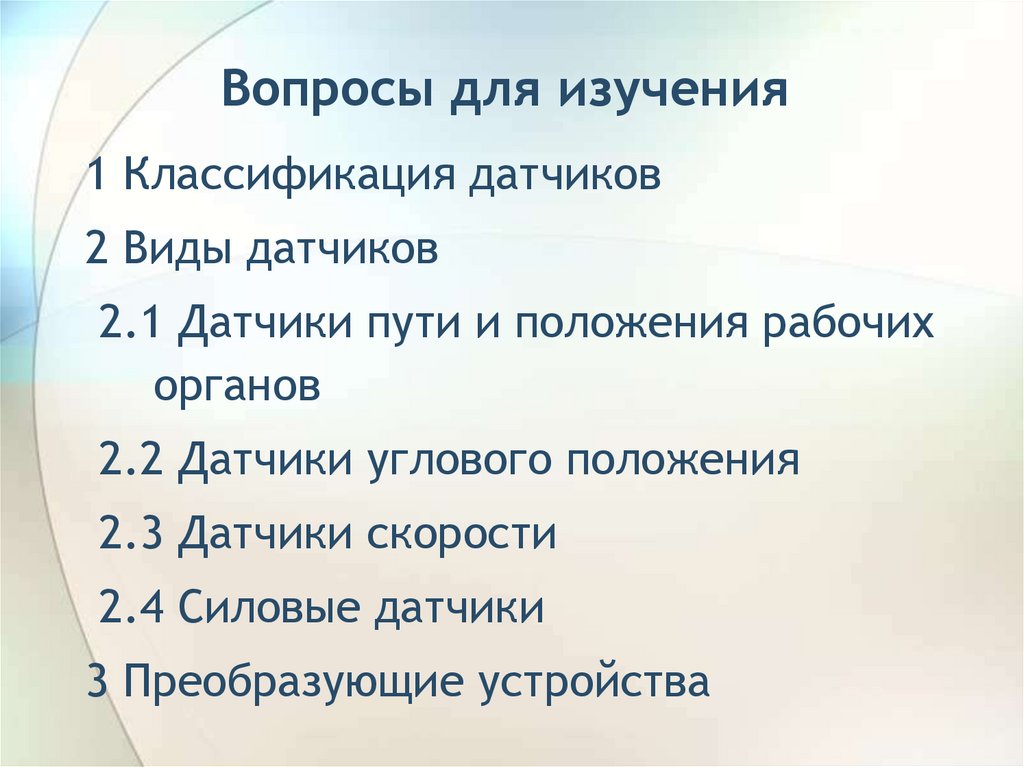 Вопросы для изучения

1 Классификация датчиков

2 Виды датчиков

2.1 Датчики пути и положения рабочих органов

2.2 Датчики углового положения

2.3 Датчики скорости

2.4 Силовые датчики

3 Преобразующие устройства